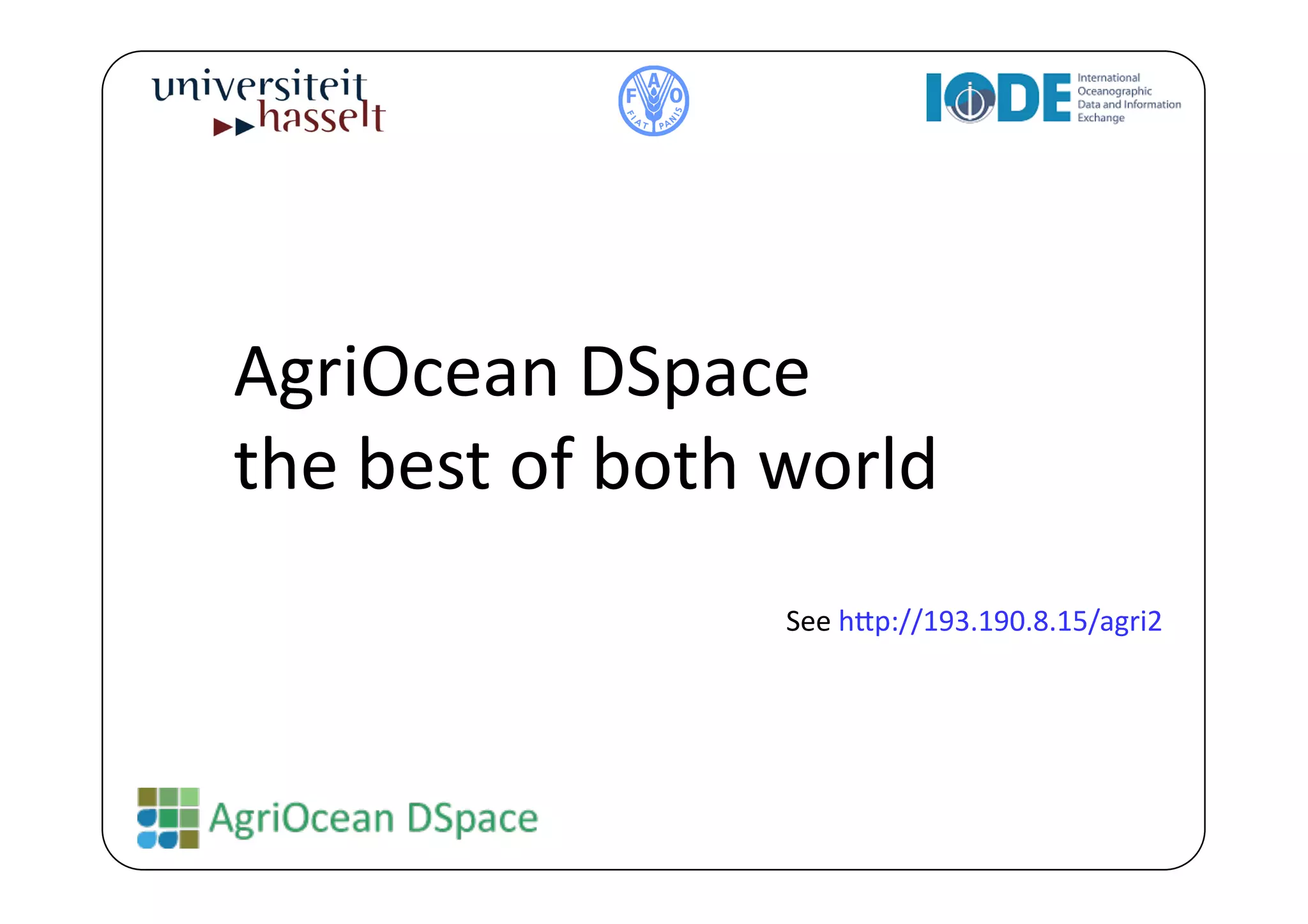 universiteit hasselt

F A O
FIAT PANIS

IODE International Oceanographic Data and Information Exchange

AgriOcean DSpace
the best of both world

See http://193.190.8.15/agri2

AgriOcean DSpace